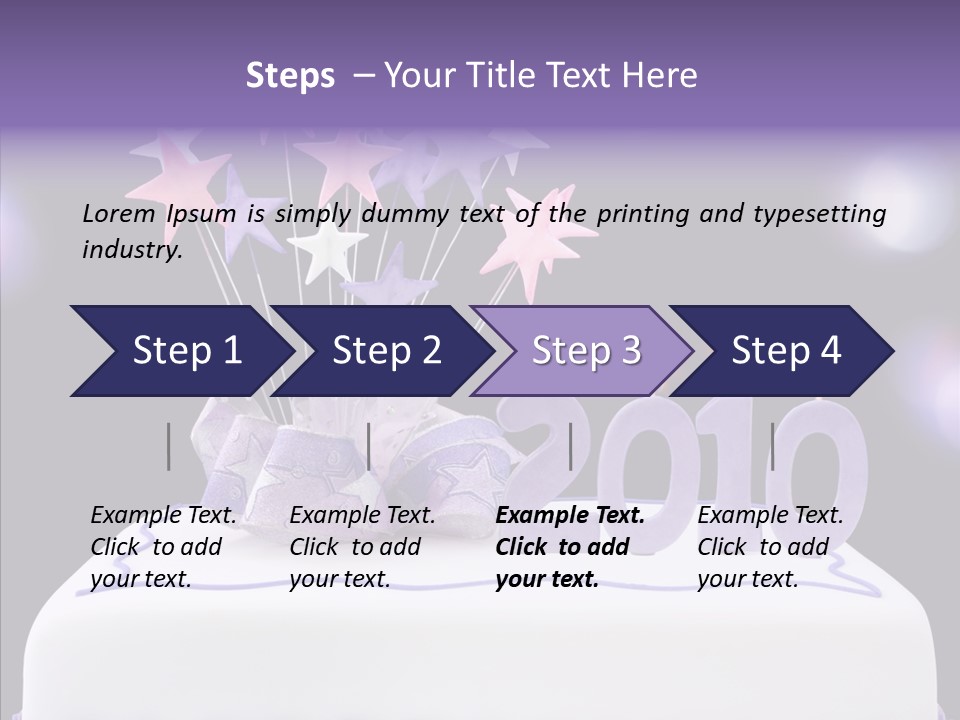 Steps – Your Title Text Here

Lorem Ipsum is simply dummy text of the printing and typesetting industry.

Step 1

Step 2

Step 3

Step 4

2010

Example Text. Click to add your text.

Example Text. Click to add your text.

Example Text. Click to add your text.

Example Text. Click to add your text.